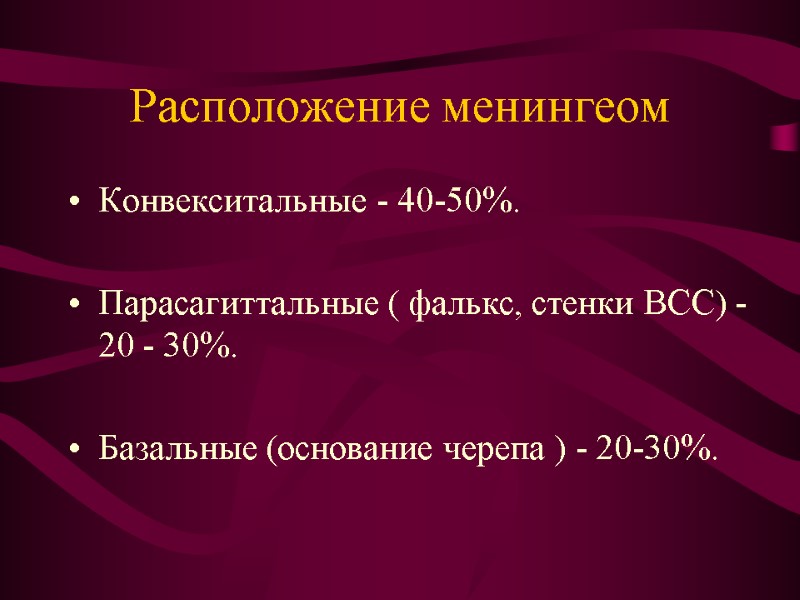 Расположение менингеом

• Конвекситальные - 40-50%.

• Парасагиттальные ( фалькс, стенки ВСС) - 20 - 30%.

• Базальные (основание черепа ) - 20-30%.